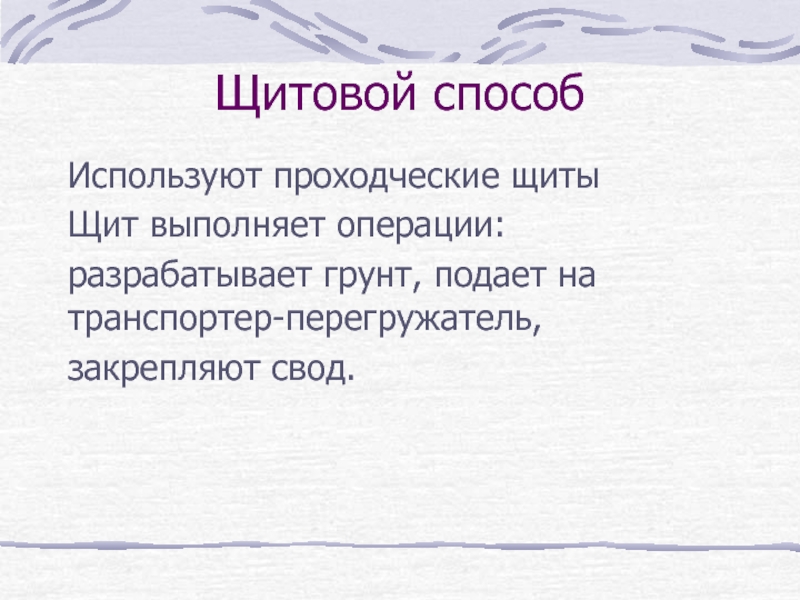 Щитовой способ

Используют проходческие щиты

Щит выполняет операции:

разрабатывает грунт, подает на транспортер-перегружатель,

закрепляют свод.